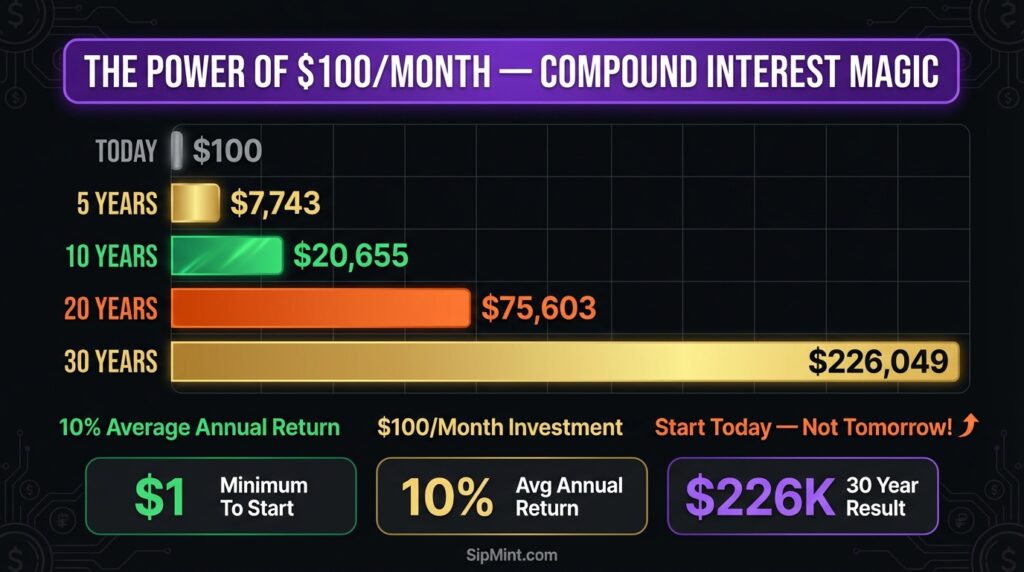 THE POWER OF \$100/MONTH — COMPOUND INTEREST MAGIC

TODAY \$100
5 YEARS \$7,743
10 YEARS \$20,655
20 YEARS \$75,603
30 YEARS \$226,049

10% Average Annual Return
\$100/Month Investment
Start Today — Not Tomorrow!

\$1 Minimum To Start
10% Avg Annual Return
\$226K 30 Year Result

SipMint.com